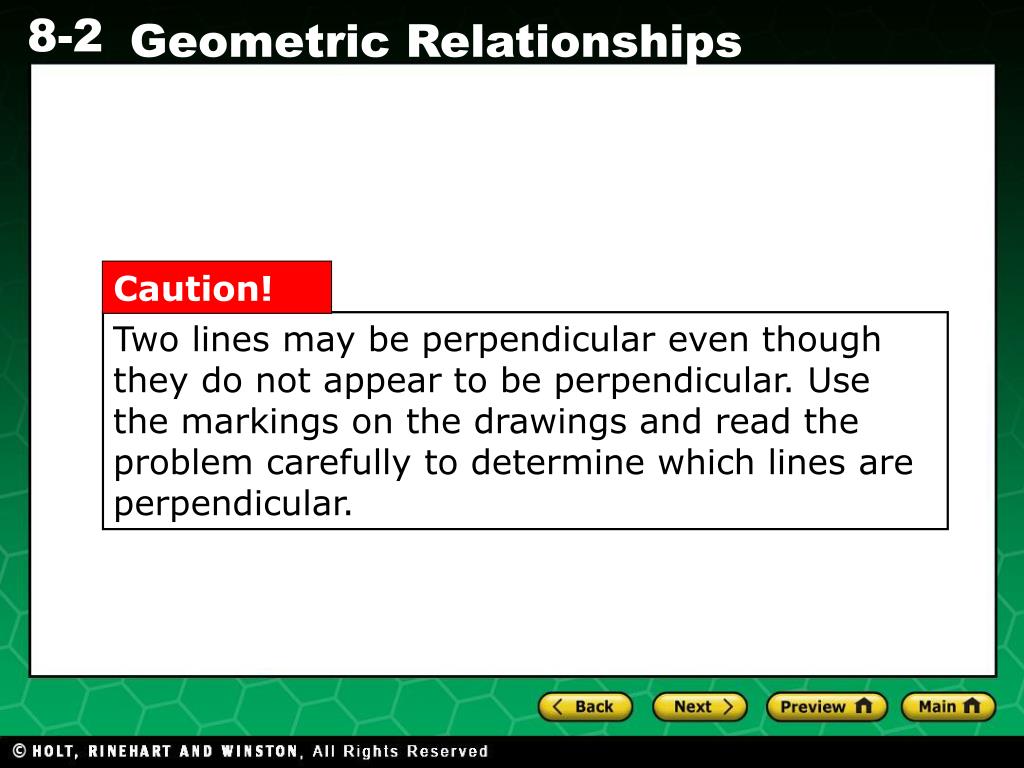 8-2 Geometric Relationships

Caution!

Two lines may be perpendicular even though they do not appear to be perpendicular. Use the markings on the drawings and read the problem carefully to determine which lines are perpendicular.

Back Next Preview Main

© HOLT, RINEHART AND WINSTON, All Rights Reserved